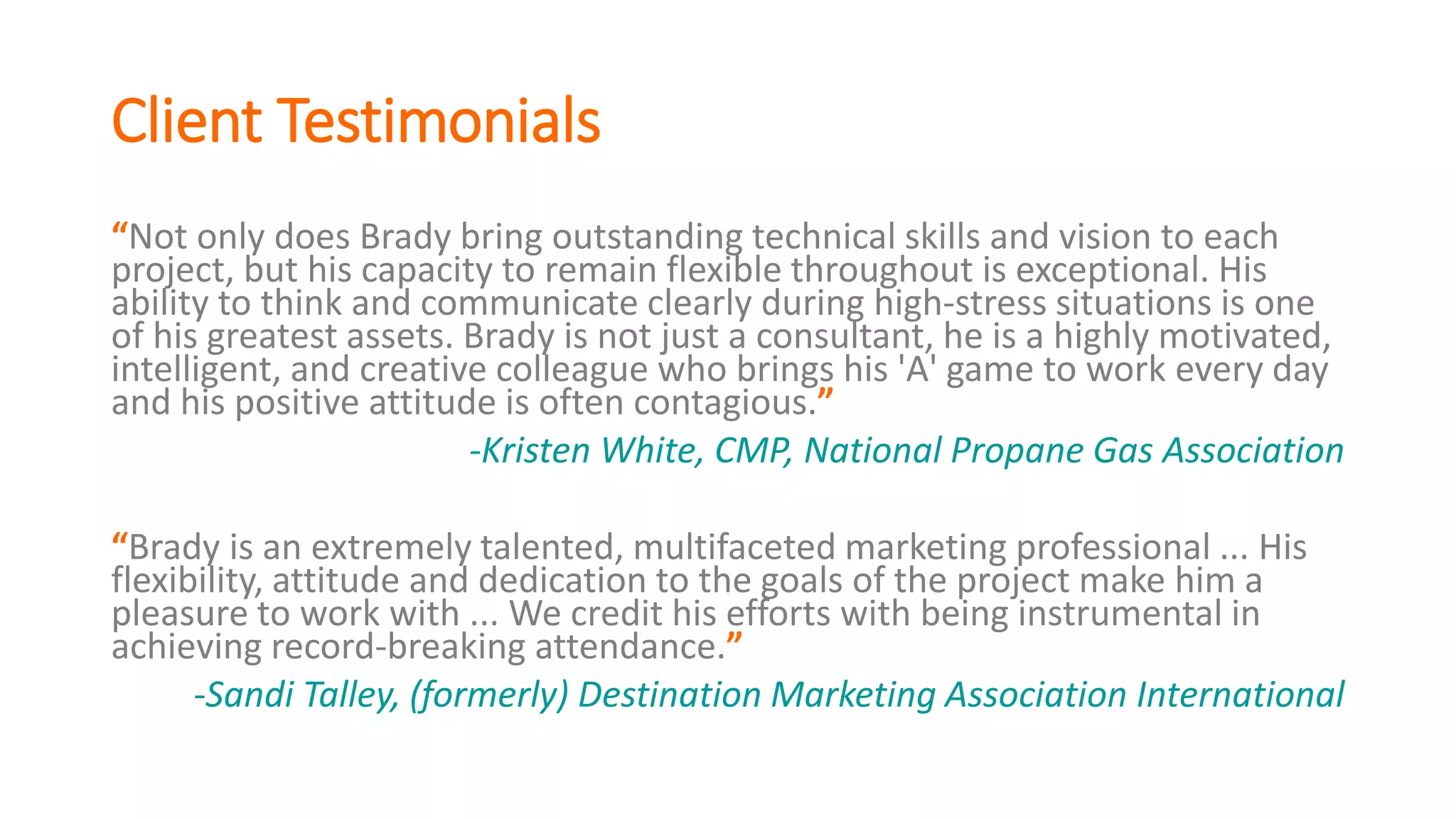 Client Testimonials

“Not only does Brady bring outstanding technical skills and vision to each project, but his capacity to remain flexible throughout is exceptional. His ability to think and communicate clearly during high-stress situations is one of his greatest assets. Brady is not just a consultant, he is a highly motivated, intelligent, and creative colleague who brings his 'A' game to work every day and his positive attitude is often contagious.”

-Kristen White, CMP, National Propane Gas Association

“Brady is an extremely talented, multifaceted marketing professional ... His flexibility, attitude and dedication to the goals of the project make him a pleasure to work with ... We credit his efforts with being instrumental in achieving record-breaking attendance.”

-Sandi Talley, (formerly) Destination Marketing Association International